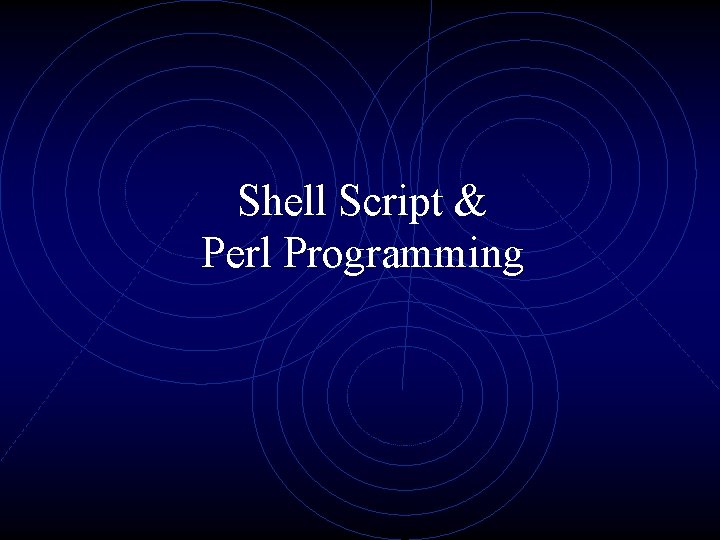 Shell Script &
Perl Programming